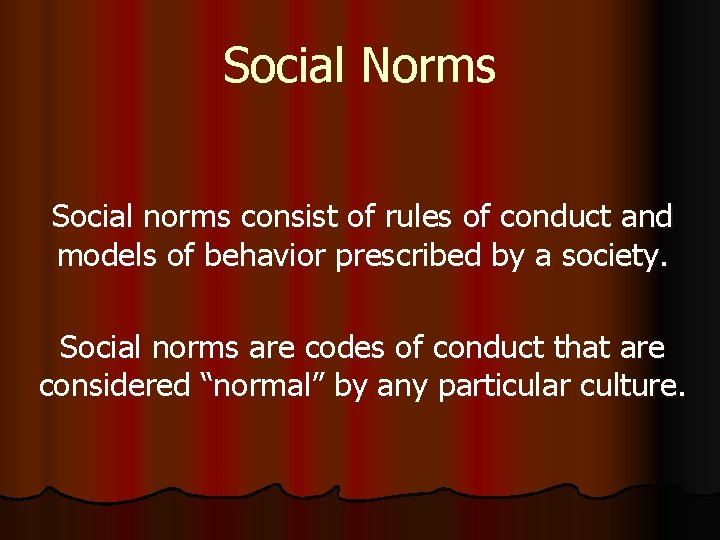 Social Norms

Social norms consist of rules of conduct and models of behavior prescribed by a society.

Social norms are codes of conduct that are considered “normal” by any particular culture.